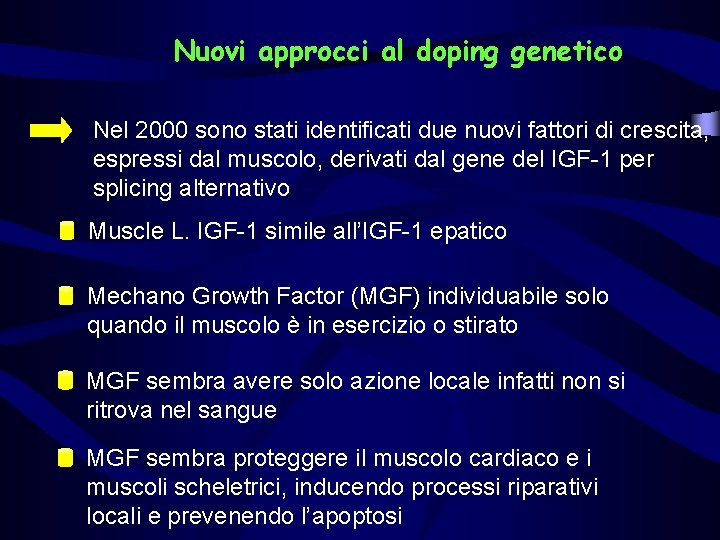 Nuovi approcci al doping genetico

Nel 2000 sono stati identificati due nuovi fattori di crescita, espressi dal muscolo, derivati dal gene del IGF-1 per splicing alternativo

Muscle L. IGF-1 simile all'IGF-1 epatico

Mechano Growth Factor (MGF) individuabile solo quando il muscolo è in esercizio o stirato

MGF sembra avere solo azione locale infatti non si ritrova nel sangue

MGF sembra proteggere il muscolo cardiaco e i muscoli scheletrici, inducendo processi riparativi locali e prevenendo l'apoptosi